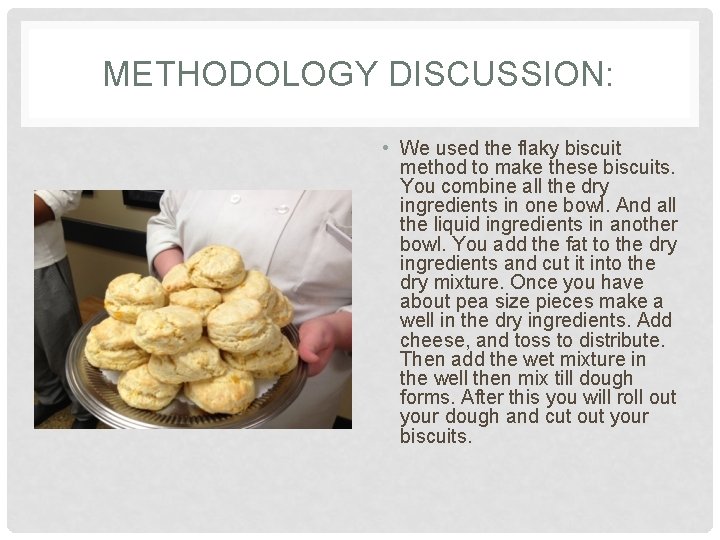 METHODOLOGY DISCUSSION:

• We used the flaky biscuit method to make these biscuits. You combine all the dry ingredients in one bowl. And all the liquid ingredients in another bowl. You add the fat to the dry ingredients and cut it into the dry mixture. Once you have about pea size pieces make a well in the dry ingredients. Add cheese, and toss to distribute. Then add the wet mixture in the well then mix till dough forms. After this you will roll out your dough and cut out your biscuits.